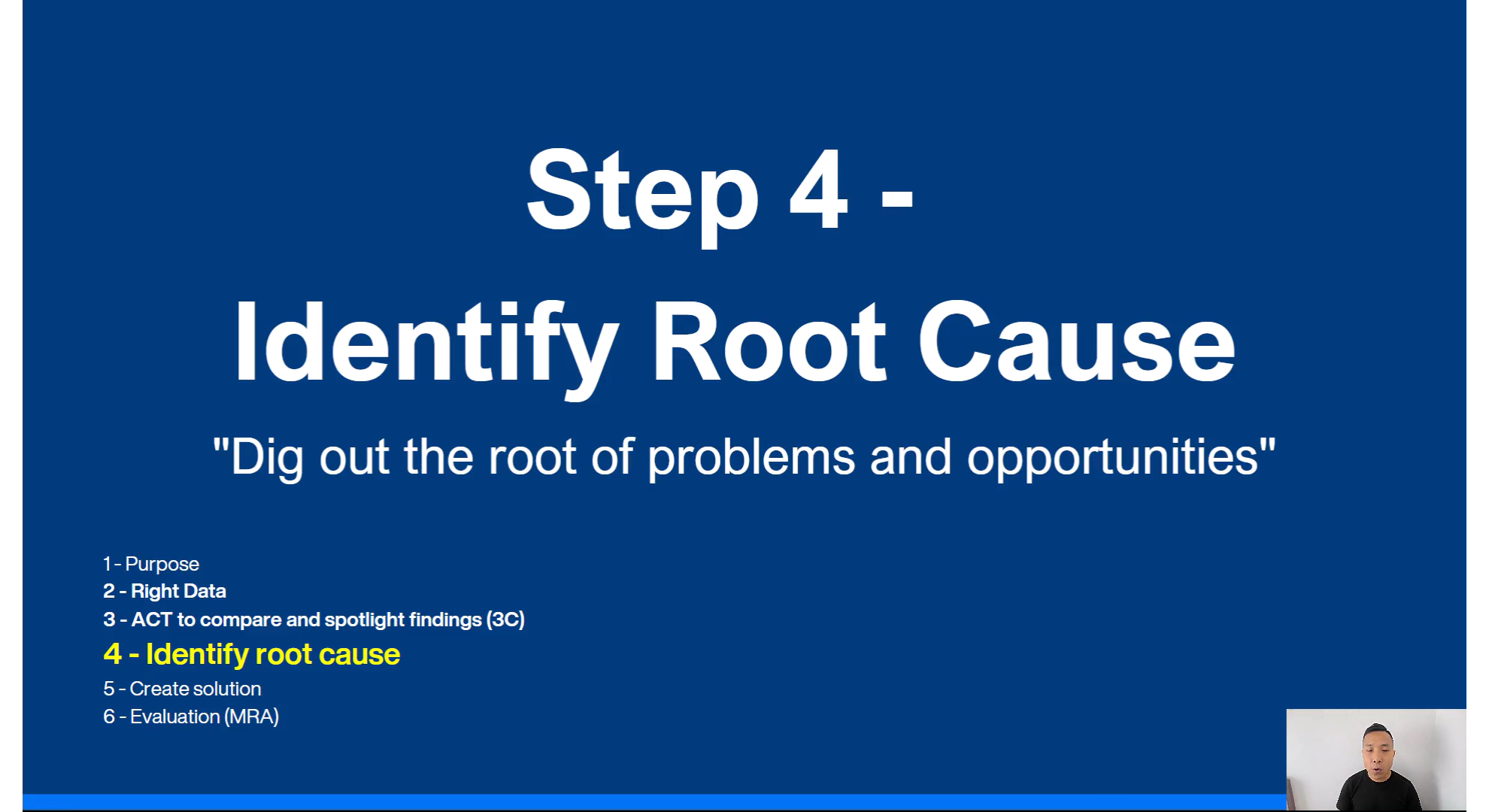 Step 4 -
Identify Root Cause

"Dig out the root of problems and opportunities"

1 - Purpose
2 - Right Data
3 - ACT to compare and spotlight findings (3C)
4 - Identify root cause
5 - Create solution
6 - Evaluation (MRA)